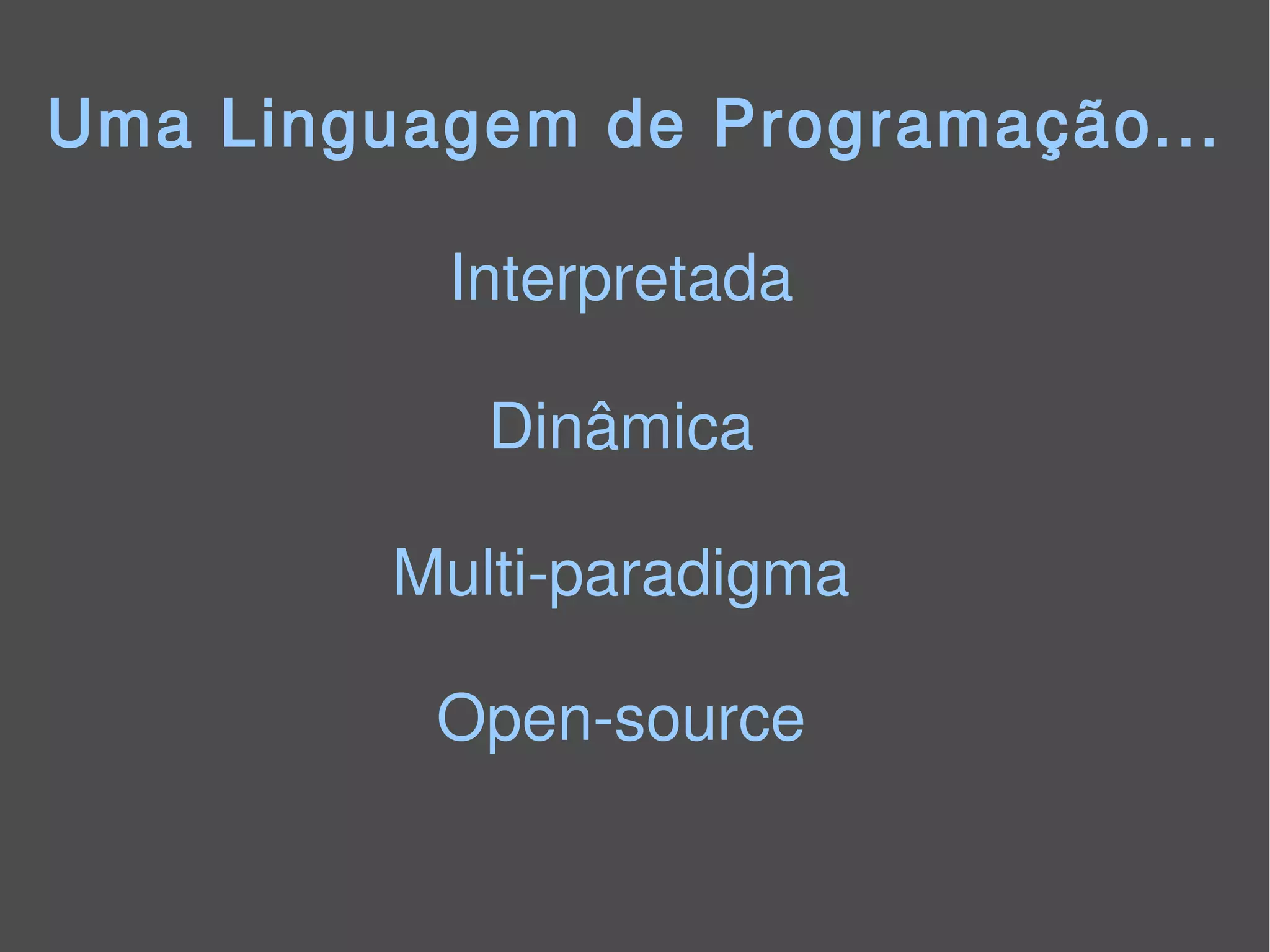 Uma Linguagem de Programação...

Interpretada

Dinâmica

Multi-paradigma

Open-source